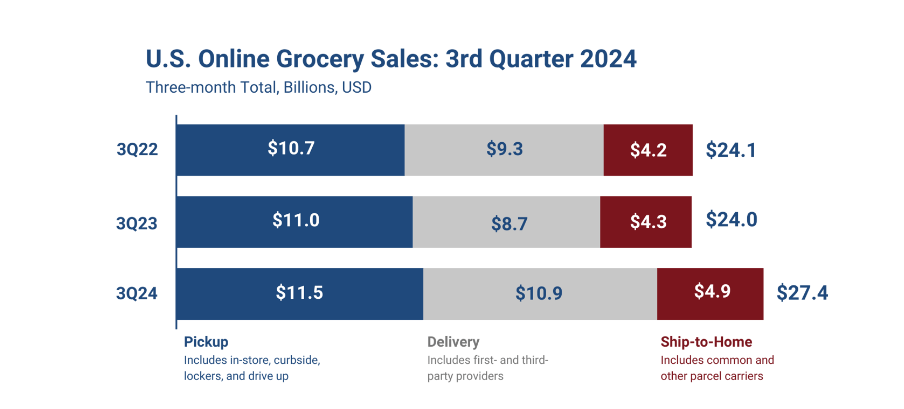 U.S. Online Grocery Sales: 3rd Quarter 2024
Three-month Total, Billions, USD

3Q22 $10.7 $9.3 $4.2 $24.1

3Q23 $11.0 $8.7 $4.3 $24.0

3Q24 $11.5 $10.9 $4.9 $27.4

Pickup
Includes in-store, curbside, lockers, and drive up

Delivery
Includes first- and third-party providers

Ship-to-Home
Includes common and other parcel carriers